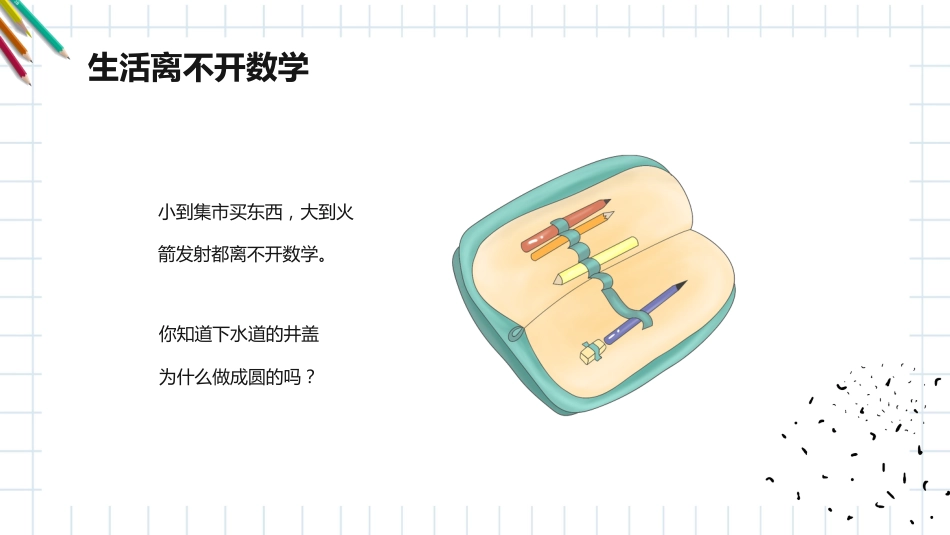 生活离不开数学

小到集市买东西，大到火箭发射都离不开数学。

你知道下水道的井盖为什么做成圆的吗？